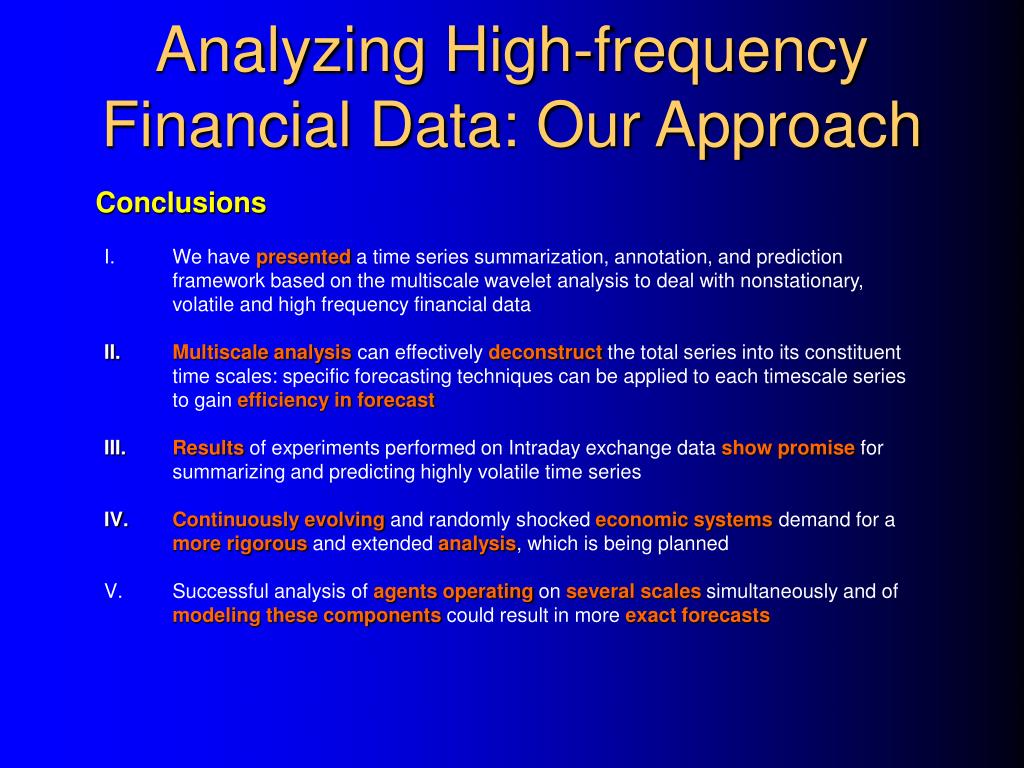 Analyzing High-frequency Financial Data: Our Approach

Conclusions

I. We have presented a time series summarization, annotation, and prediction framework based on the multiscale wavelet analysis to deal with nonstationary, volatile and high frequency financial data

II. Multiscale analysis can effectively deconstruct the total series into its constituent time scales: specific forecasting techniques can be applied to each timescale series to gain efficiency in forecast

III. Results of experiments performed on Intraday exchange data show promise for summarizing and predicting highly volatile time series

IV. Continuously evolving and randomly shocked economic systems demand for a more rigorous and extended analysis, which is being planned

V. Successful analysis of agents operating on several scales simultaneously and of modeling these components could result in more exact forecasts